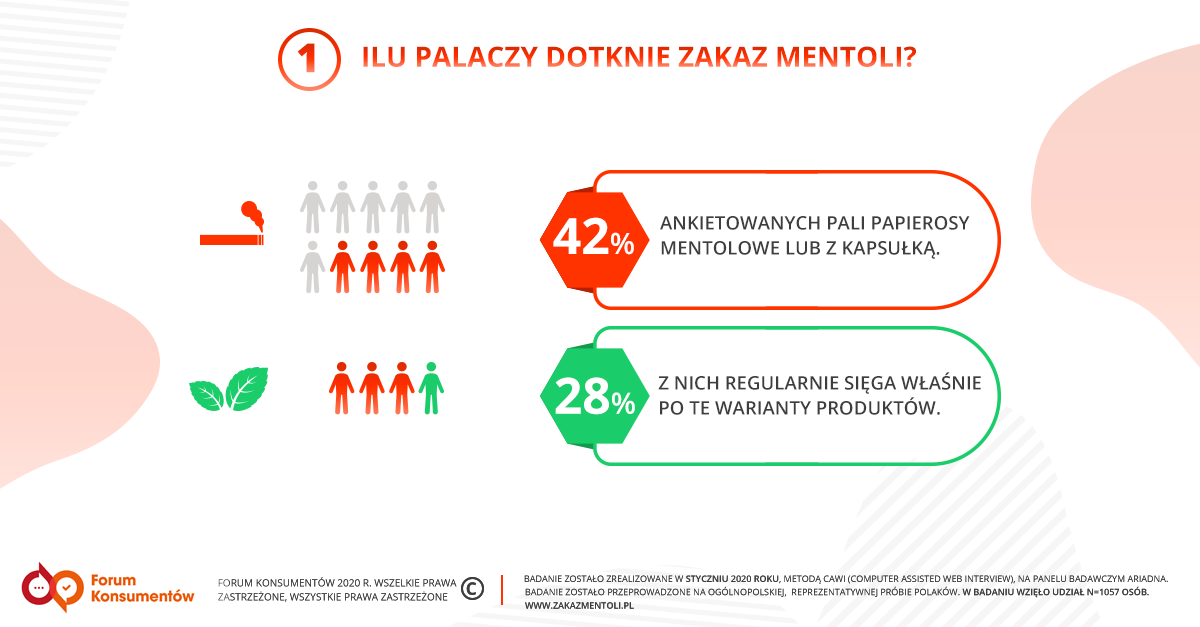 1 ILU PALACZY DOTKNIE ZAKAZ MENTOLI?

42% ANKIETOWANYCH PALI PAPIEROSY MENTOLOWE LUB Z KAPSUŁKĄ.

28% Z NICH REGULARNIE SIĘGA WŁAŚNIE PO TE WARIANTY PRODUKTÓW.

Forum Konsumentów

FORUM KONSUMENTÓW 2020 R. WSZELKIE PRAWA ZASTRZEŻONE, WSZYSTKIE PRAWA ZASTRZEŻONE ©

BADANIE ZOSTAŁO ZREALIZOWANE W STYCZNIU 2020 ROKU, METODĄ CAWI (COMPUTER ASSISTED WEB INTERVIEW), NA PANELU BADAWCZYM ARIADNA. BADANIE ZOSTAŁO PRZEPROWADZONE NA OGÓLNOPOLSKIEJ, REPREZENTATYWNEJ PRÓBIE POLAKÓW. W BADANIU WZIĘŁO UDZIAŁ N=1057 OSÓB. WWW.ZAKAZMENTOLI.PL